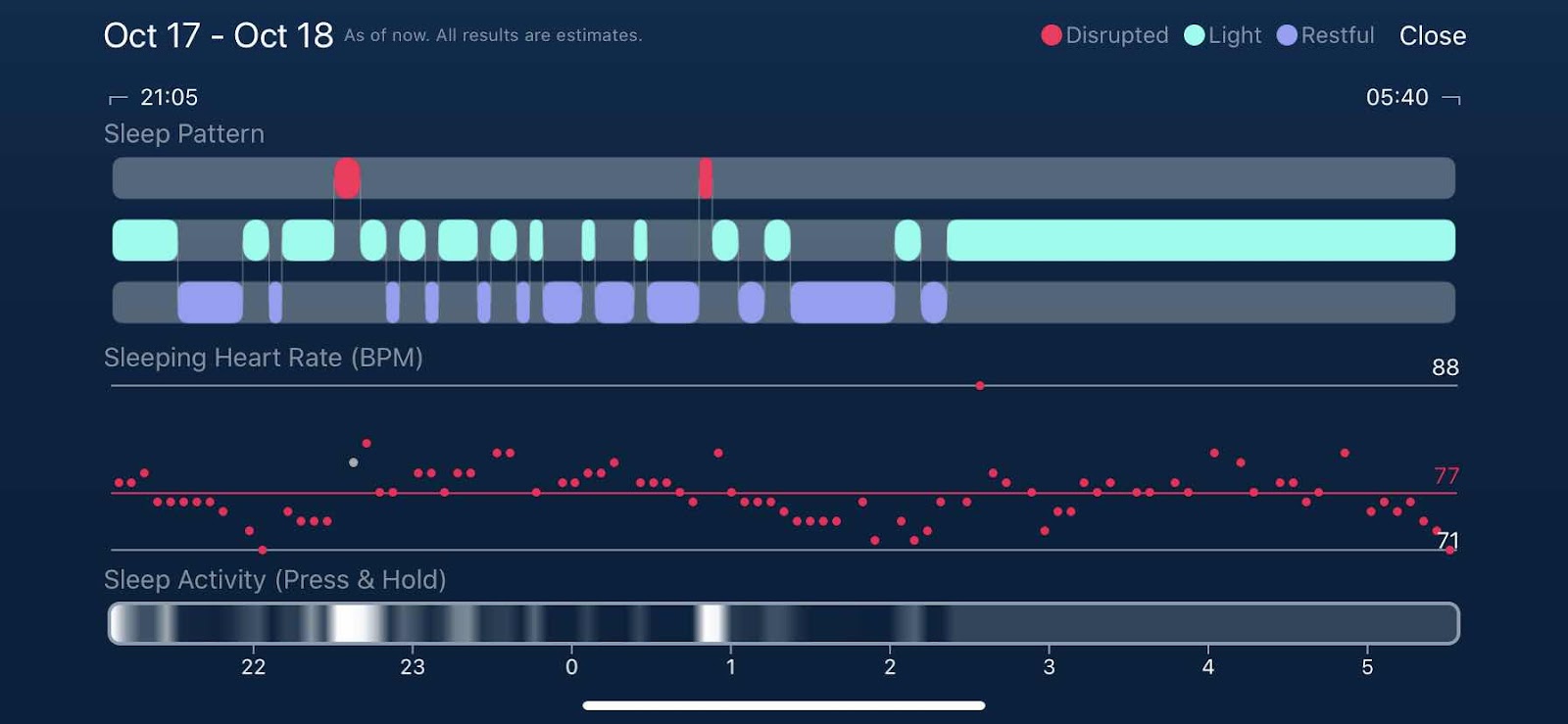 Oct 17 - Oct 18 As of now. All results are estimates.

Disrupted Light Restful Close

21:05

05:40

Sleep Pattern

Sleeping Heart Rate (BPM)

88

77

71

Sleep Activity (Press & Hold)

22 23 0 1 2 3 4 5